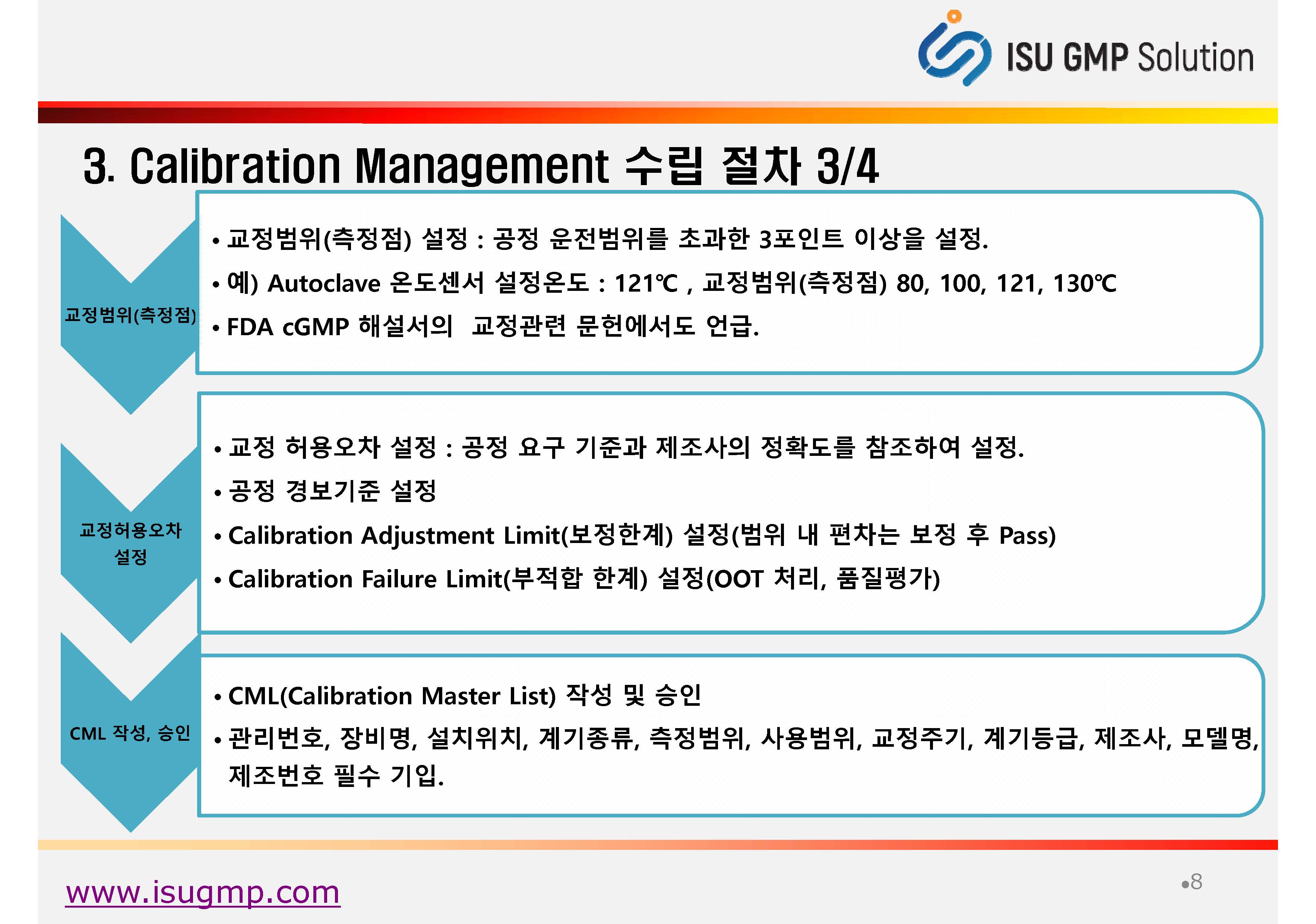 ISU GMP Solution

3. Calibration Management 수립 절차 3/4

교정범위(측정점)

• 교정범위(측정점) 설정 : 공정 운전범위를 초과한 3포인트 이상을 설정.
• 예) Autoclave 온도센서 설정온도 : 121℃ , 교정범위(측정점) 80, 100, 121, 130℃
• FDA cGMP 해설서의 교정관련 문헌에서도 언급.

교정허용오차 설정

• 교정 허용오차 설정 : 공정 요구 기준과 제조사의 정확도를 참조하여 설정.
• 공정 경보기준 설정
• Calibration Adjustment Limit(보정한계) 설정(범위 내 편차는 보정 후 Pass)
• Calibration Failure Limit(부적합 한계) 설정(OOT 처리, 품질평가)

CML 작성, 승인

• CML(Calibration Master List) 작성 및 승인
• 관리번호, 장비명, 설치위치, 계기종류, 측정범위, 사용범위, 교정주기, 계기등급, 제조사, 모델명, 제조번호 필수 기입.

www.isugmp.com

•8